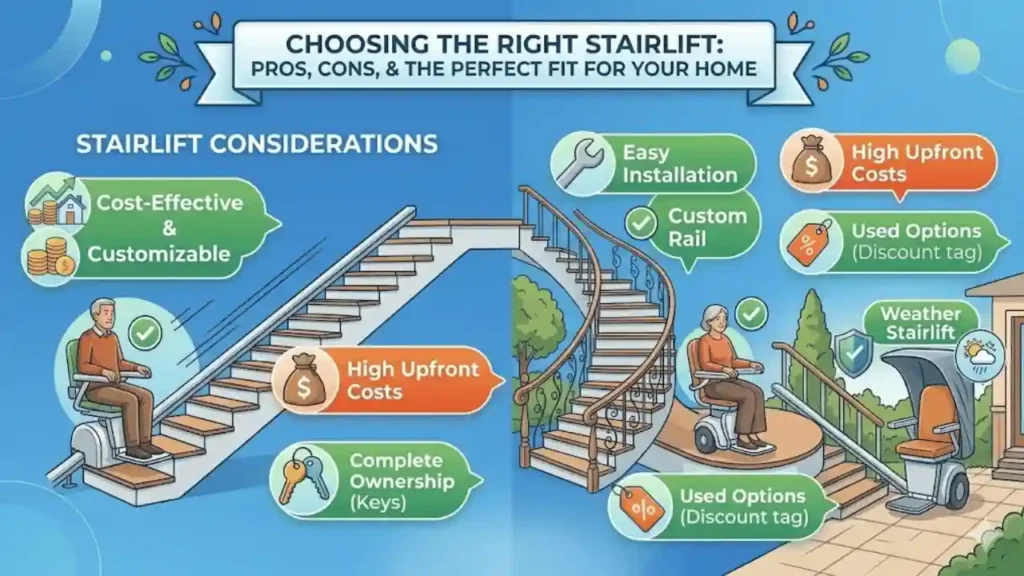 CHOOSING THE RIGHT STAIRLIFT:
PROS, CONS, & THE PERFECT FIT FOR YOUR HOME

STAIRLIFT CONSIDERATIONS

Cost-Effective & Customizable

High Upfront Costs

Complete Ownership (Keys)

Easy Installation

Custom Rail

High Upfront Costs

Used Options (Discount tag)

Weather Stairlift

Used Options (Discount tag)